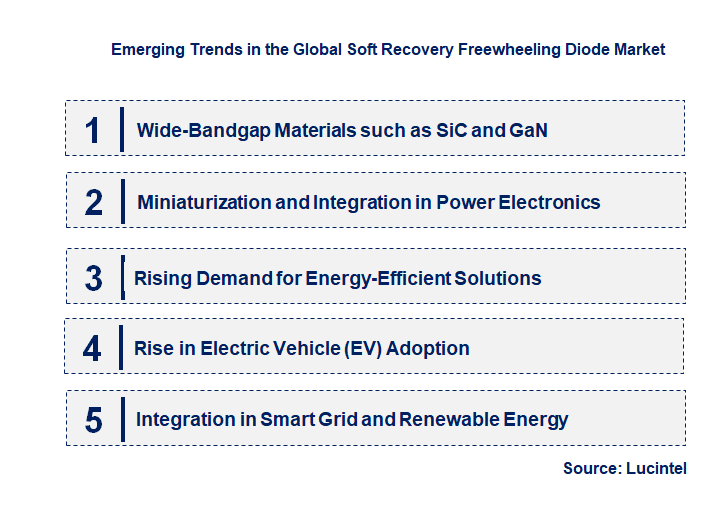 Emerging Trends in the Global Soft Recovery Freewheeling Diode Market

1 Wide-Bandgap Materials such as SiC and GaN

2 Miniaturization and Integration in Power Electronics

3 Rising Demand for Energy-Efficient Solutions

4 Rise in Electric Vehicle (EV) Adoption

5 Integration in Smart Grid and Renewable Energy

Source: Lucintel